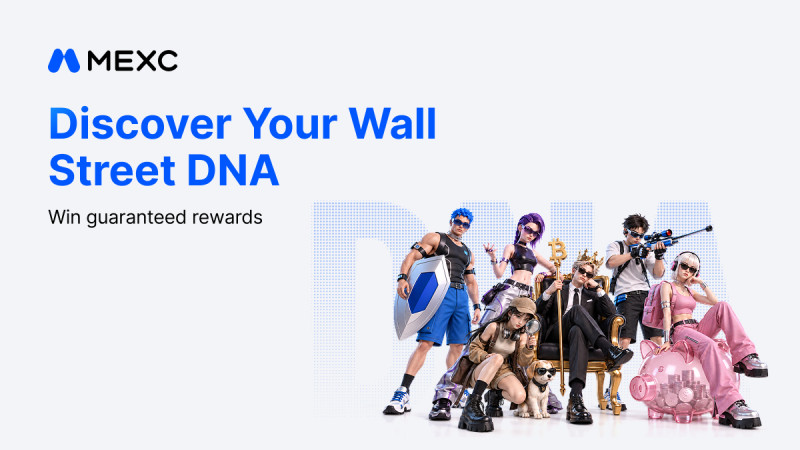 MEXC

Discover Your Wall Street DNA

Win guaranteed rewards

DNA